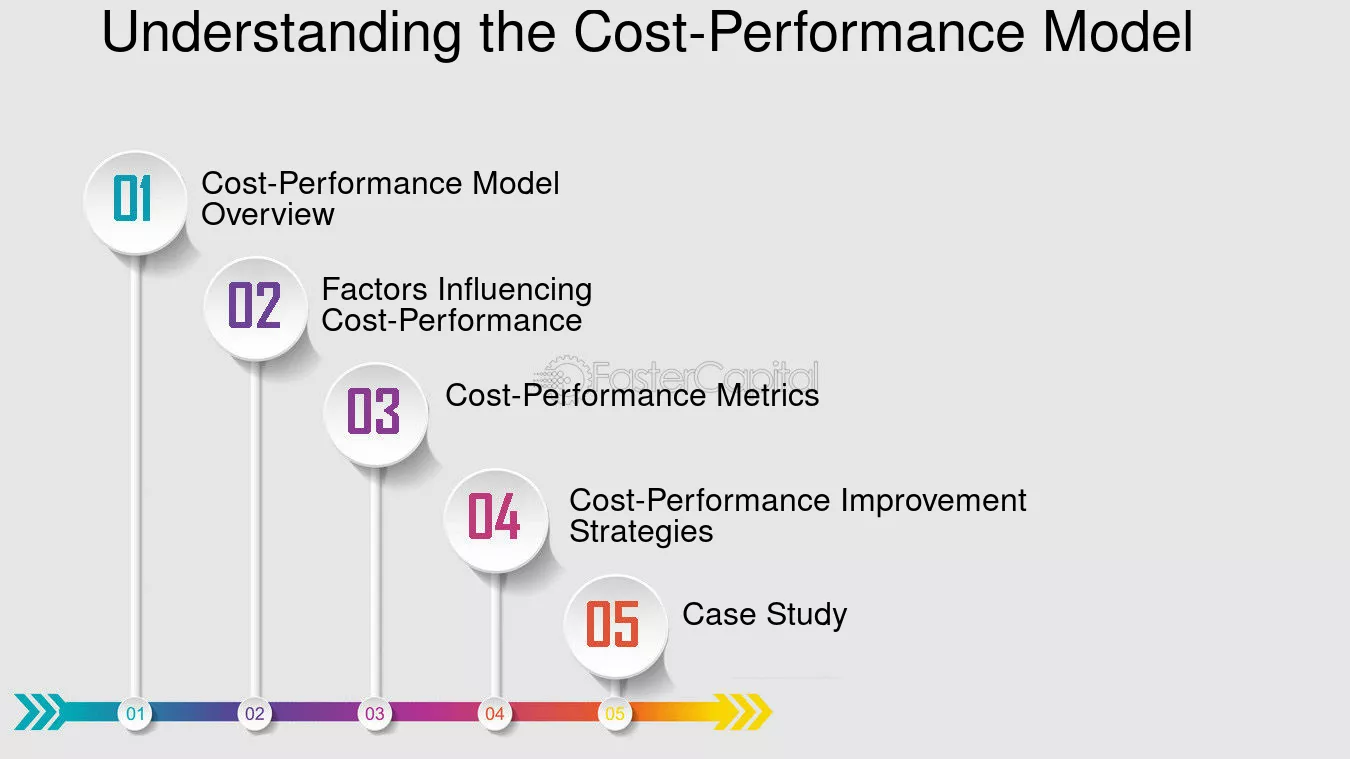 Understanding the Cost-Performance Model

01
Cost-Performance Model Overview

02
Factors Influencing Cost-Performance

03
Cost-Performance Metrics

04
Cost-Performance Improvement Strategies

05
Case Study

01 02 03 04 05

FasterCapital